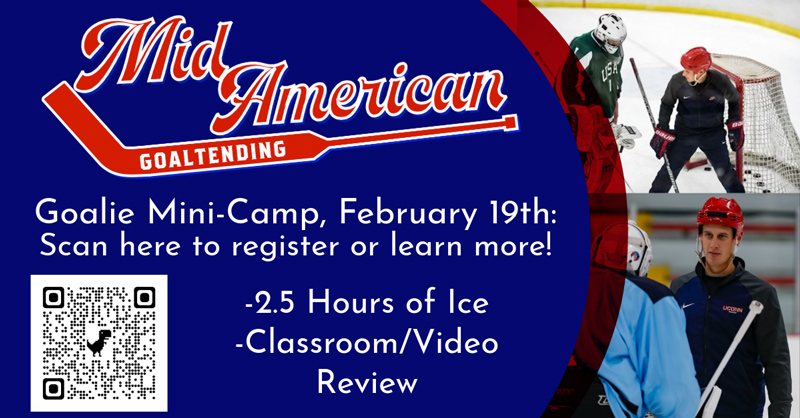 Mid American
GOALTENDING

Goalie Mini-Camp, February 19th:
Scan here to register or learn more!

-2.5 Hours of Ice
-Classroom/Video Review

USA

UCONN